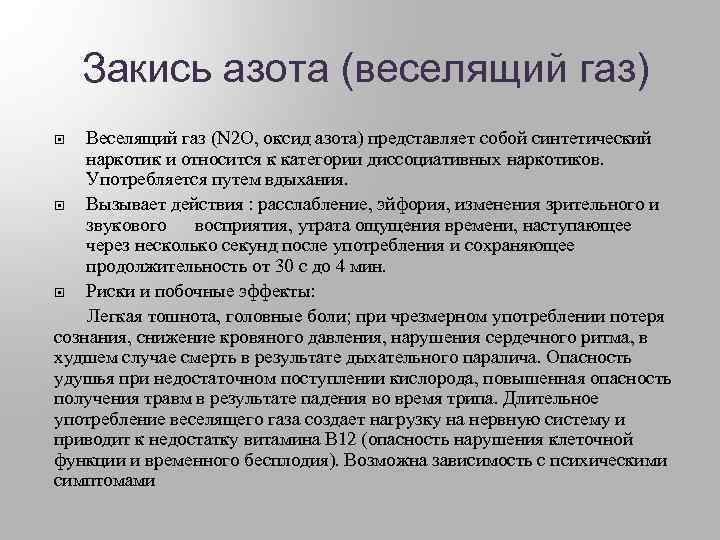 Закись азота (веселящий газ)

Веселящий газ (N2O, оксид азота) представляет собой синтетический наркотик и относится к категории диссоциативных наркотиков. Употребляется путем вдыхания.

Вызывает действия : расслабление, эйфория, изменения зрительного и звукового восприятия, утрата ощущения времени, наступающее через несколько секунд после употребления и сохраняющее продолжительность от 30 с до 4 мин.

Риски и побочные эффекты:

Легкая тошнота, головные боли; при чрезмерном употреблении потеря сознания, снижение кровяного давления, нарушения сердечного ритма, в худшем случае смерть в результате дыхательного паралича. Опасность удушья при недостаточном поступлении кислорода, повышенная опасность получения травм в результате падения во время трипа. Длительное употребление веселящего газа создает нагрузку на нервную систему и приводит к недостатку витамина В12 (опасность нарушения клеточной функции и временного бесплодия). Возможна зависимость с психическими симптомами